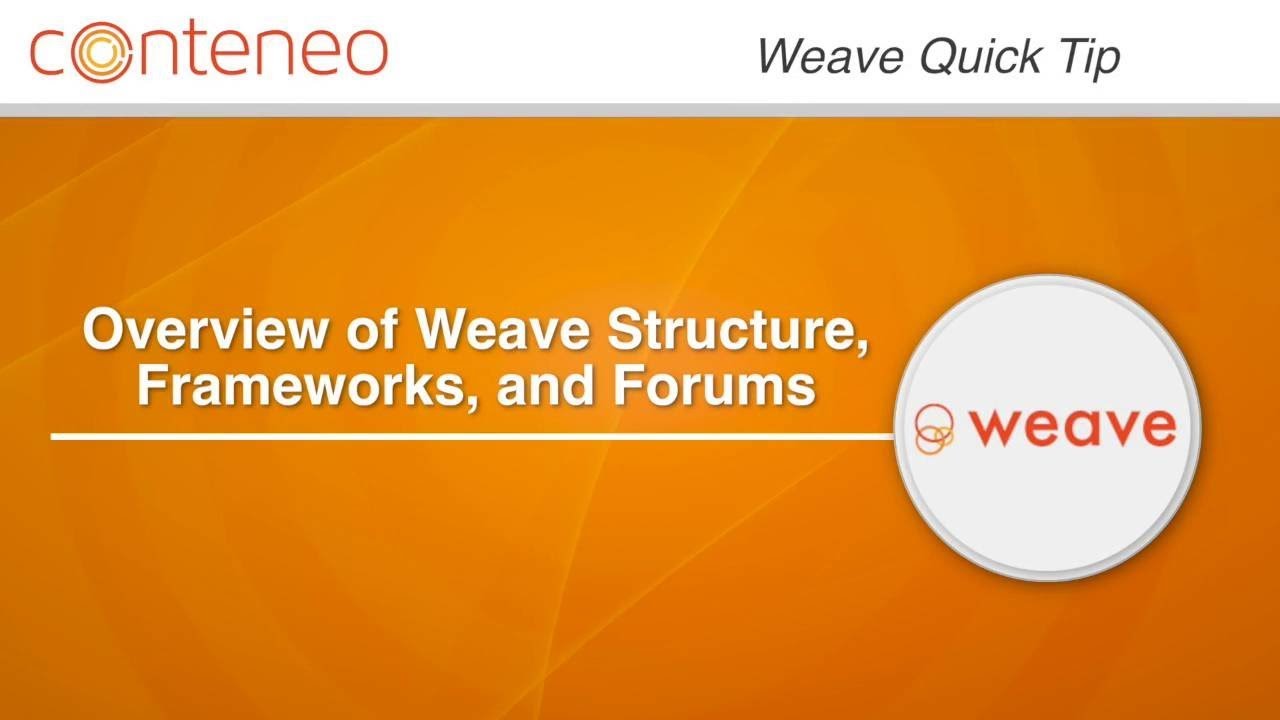 conteneo

Weave Quick Tip

Overview of Weave Structure, Frameworks, and Forums

weave